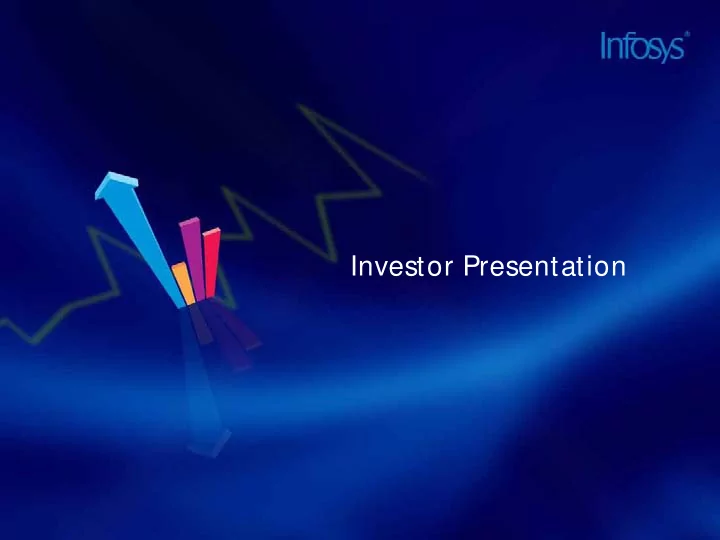 Infosys®

Investor Presentation